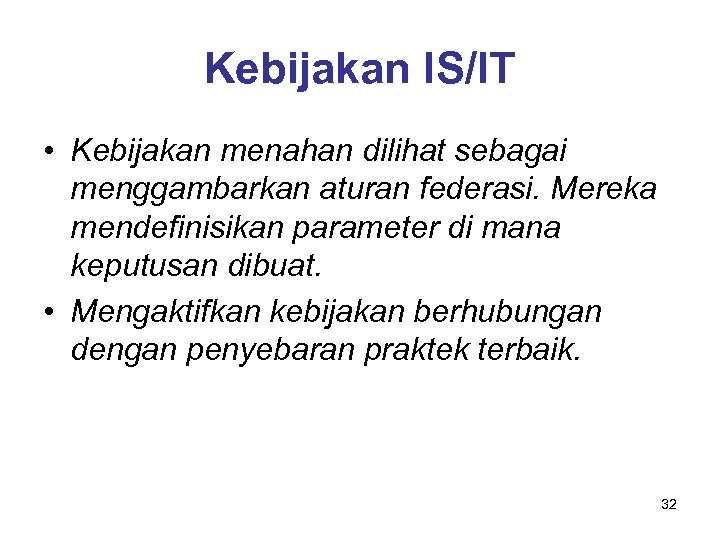 Kebijakan IS/IT

• Kebijakan menahan dilihat sebagai menggambarkan aturan federasi. Mereka mendefinisikan parameter di mana keputusan dibuat.

• Mengaktifkan kebijakan berhubungan dengan penyebaran praktek terbaik.

32